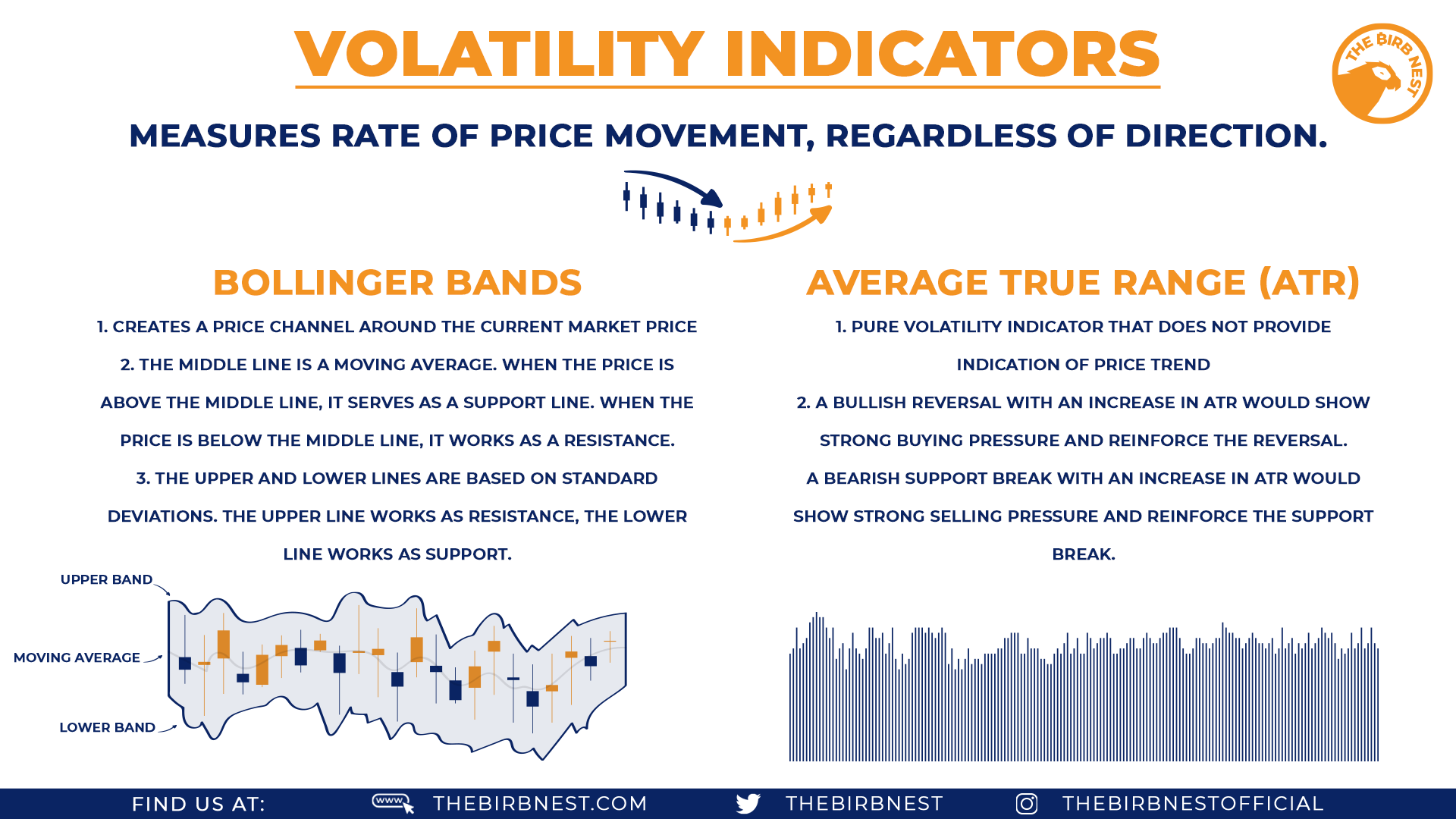 VOLATILITY INDICATORS

THE BIRB NEST

MEASURES RATE OF PRICE MOVEMENT, REGARDLESS OF DIRECTION.

BOLLINGER BANDS

1. CREATES A PRICE CHANNEL AROUND THE CURRENT MARKET PRICE

2. THE MIDDLE LINE IS A MOVING AVERAGE. WHEN THE PRICE IS ABOVE THE MIDDLE LINE, IT SERVES AS A SUPPORT LINE. WHEN THE PRICE IS BELOW THE MIDDLE LINE, IT WORKS AS A RESISTANCE.

3. THE UPPER AND LOWER LINES ARE BASED ON STANDARD DEVIATIONS. THE UPPER LINE WORKS AS RESISTANCE, THE LOWER LINE WORKS AS SUPPORT.

UPPER BAND

MOVING AVERAGE

LOWER BAND

AVERAGE TRUE RANGE (ATR)

1. PURE VOLATILITY INDICATOR THAT DOES NOT PROVIDE INDICATION OF PRICE TREND

2. A BULLISH REVERSAL WITH AN INCREASE IN ATR WOULD SHOW STRONG BUYING PRESSURE AND REINFORCE THE REVERSAL. A BEARISH SUPPORT BREAK WITH AN INCREASE IN ATR WOULD SHOW STRONG SELLING PRESSURE AND REINFORCE THE SUPPORT BREAK.

FIND US AT: WWW THEBIRBNEST.COM THEBIRBNEST THEBIRBNESTOFFICIAL